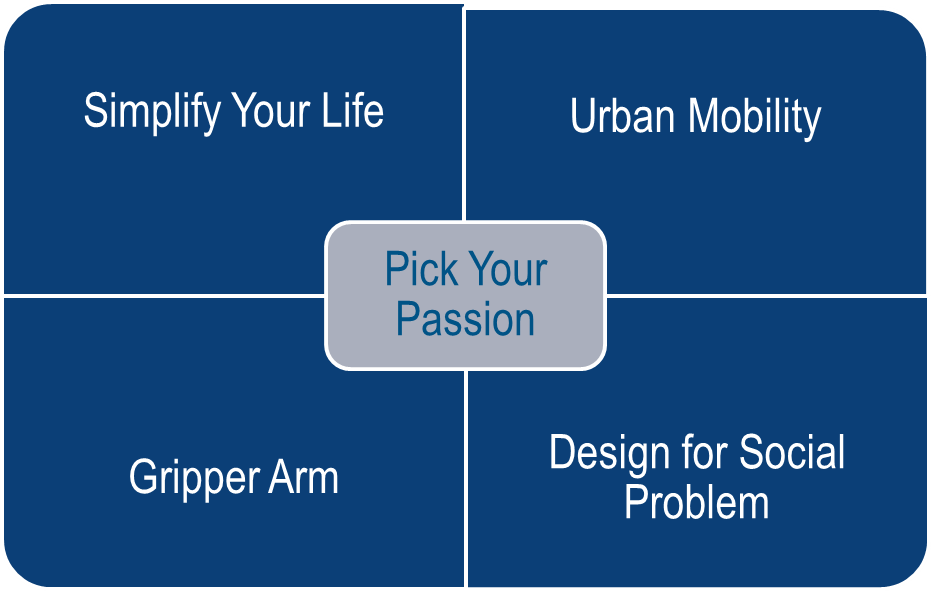 Simplify Your Life

Urban Mobility

Pick Your Passion

Gripper Arm

Design for Social Problem